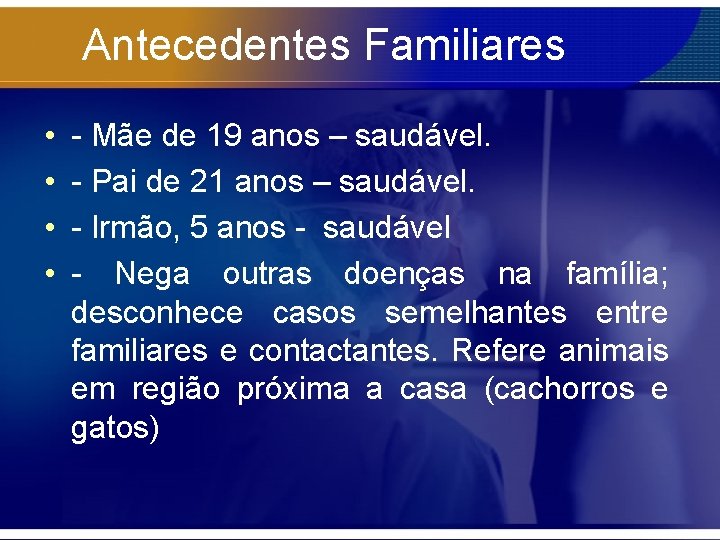 Antecedentes Familiares

• - Mãe de 19 anos – saudável.
• - Pai de 21 anos – saudável.
• - Irmão, 5 anos - saudável
• - Nega outras doenças na família; desconhece casos semelhantes entre familiares e contactantes. Refere animais em região próxima a casa (cachorros e gatos)